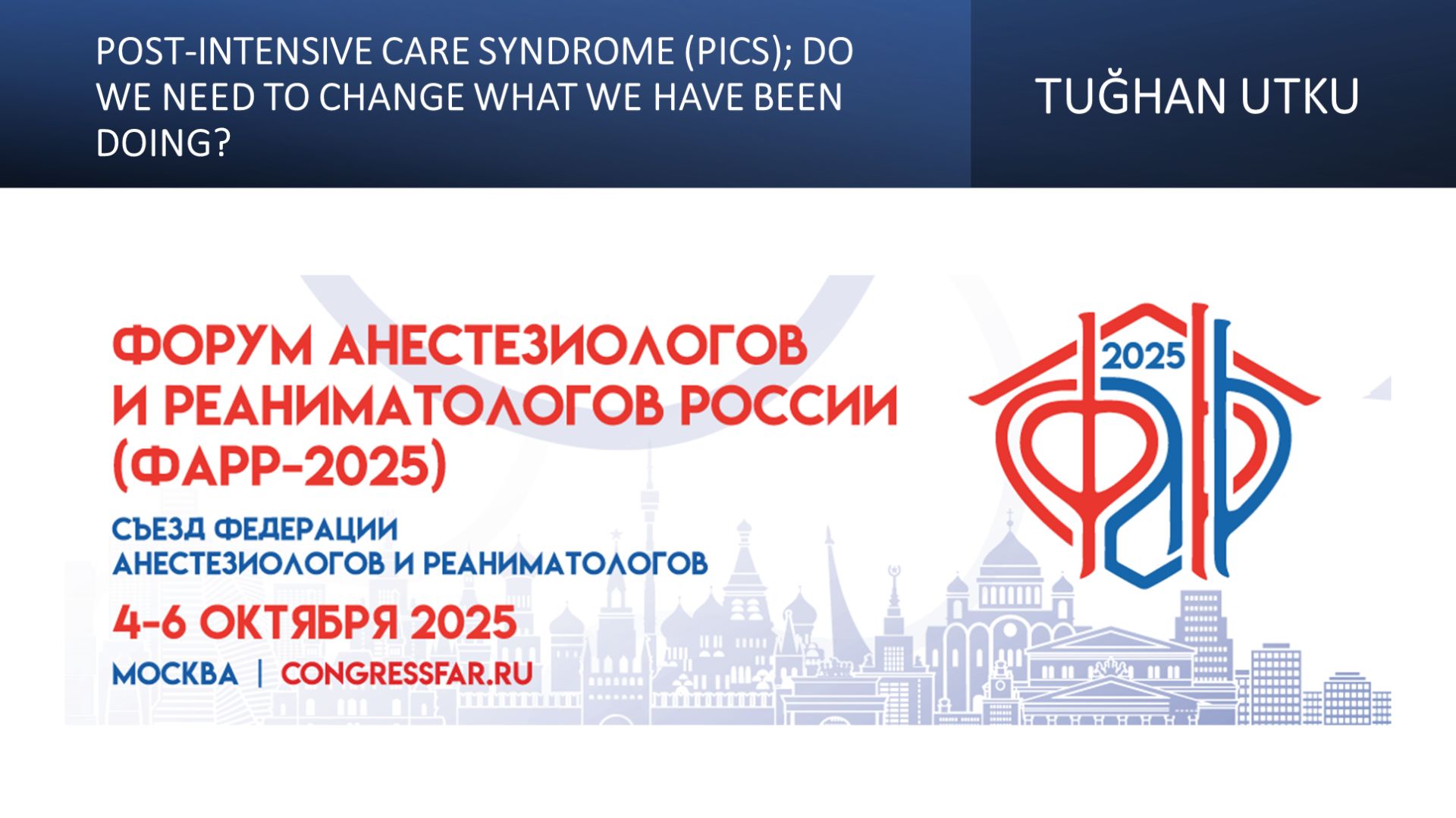 POST-INTENSIVE CARE SYNDROME (PICS); DO WE NEED TO CHANGE WHAT WE HAVE BEEN DOING?

TUĞHAN UTKU

ФОРУМ АНЕСТЕЗИОЛОГОВ И РЕАНИМАТОЛОГОВ РОССИИ (ФАРР-2025)

СЪЕЗД ФЕДЕРАЦИИ АНЕСТЕЗИОЛОГОВ И РЕАНИМАТОЛОГОВ

4-6 ОКТЯБРЯ 2025

МОСКВА | CONGRESSFAR.RU

2025